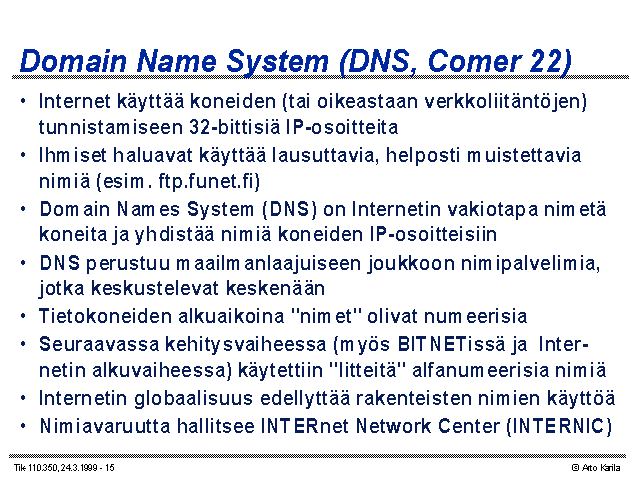 Domain Name System (DNS, Comer 22)

• Internet käyttää koneiden (tai oikeastaan verkkoliitäntöjen) tunnistamiseen 32-bittisiä IP-osoitteita

• Ihmiset haluavat käyttää lausuttavia, helposti muistettavia nimiä (esim. ftp.funet.fi)

• Domain Names System (DNS) on Internetin vakiotapa nimetä koneita ja yhdistää nimiä koneiden IP-osoitteisiin

• DNS perustuu maailmanlaajuiseen joukkoon nimipalvelimia, jotka keskustelevat keskenään

• Tietokoneiden alkuaikoina "nimet" olivat numeerisia

• Seuraavassa kehitysvaiheessa (myös BITNETissä ja Internetin alkuvaiheessa) käytettiin "litteitä" alfanumeerisia nimiä

• Internetin globaalisuus edellyttää rakenteisten nimien käyttöä

• Nimiavaruutta hallitsee INTERnet Network Center (INTERNIC)

Tik 110.350, 24.3.1999 - 15

© Arto Karila